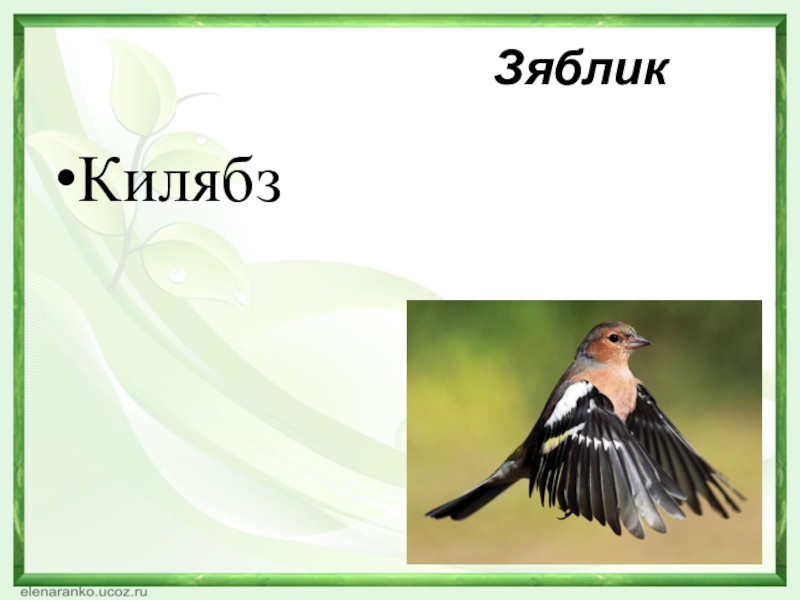 Зяблик

•Килябз

elenaranko.ucoz.ru